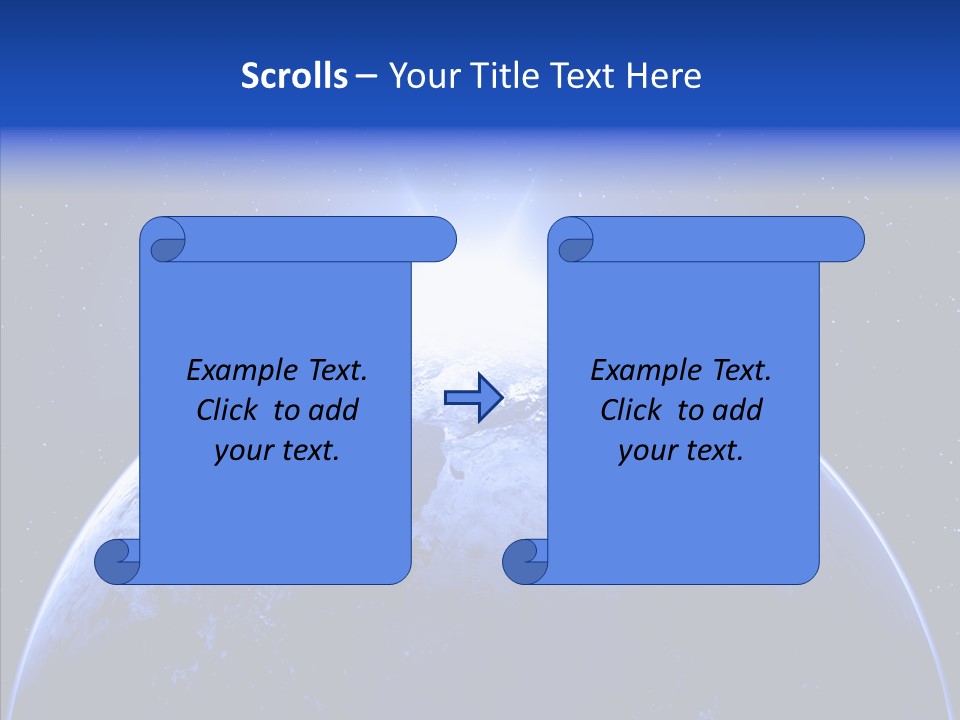 Scrolls – Your Title Text Here

Example Text. Click to add your text.

Example Text. Click to add your text.